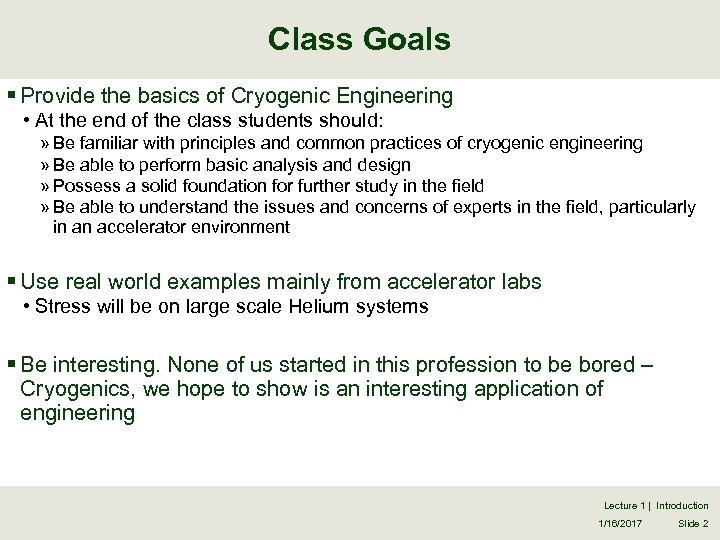 Class Goals

▪ Provide the basics of Cryogenic Engineering
• At the end of the class students should:
» Be familiar with principles and common practices of cryogenic engineering
» Be able to perform basic analysis and design
» Possess a solid foundation for further study in the field
» Be able to understand the issues and concerns of experts in the field, particularly in an accelerator environment

▪ Use real world examples mainly from accelerator labs
• Stress will be on large scale Helium systems

▪ Be interesting. None of us started in this profession to be bored – Cryogenics, we hope to show is an interesting application of engineering

Lecture 1 | Introduction
1/16/2017 Slide 2